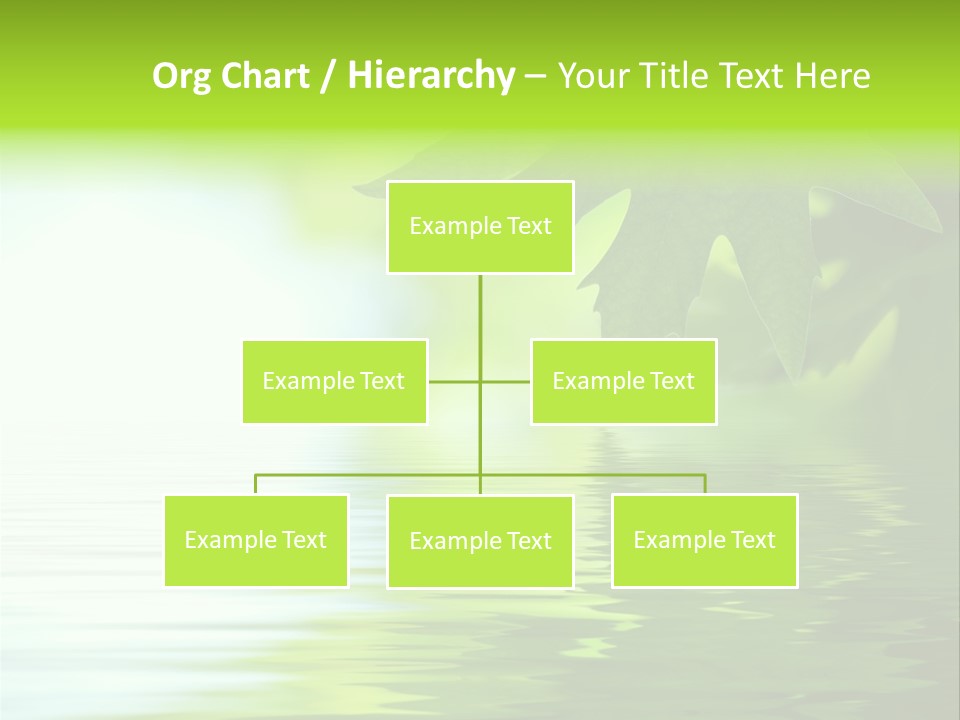 Org Chart / Hierarchy – Your Title Text Here

Example Text

Example Text

Example Text

Example Text

Example Text

Example Text